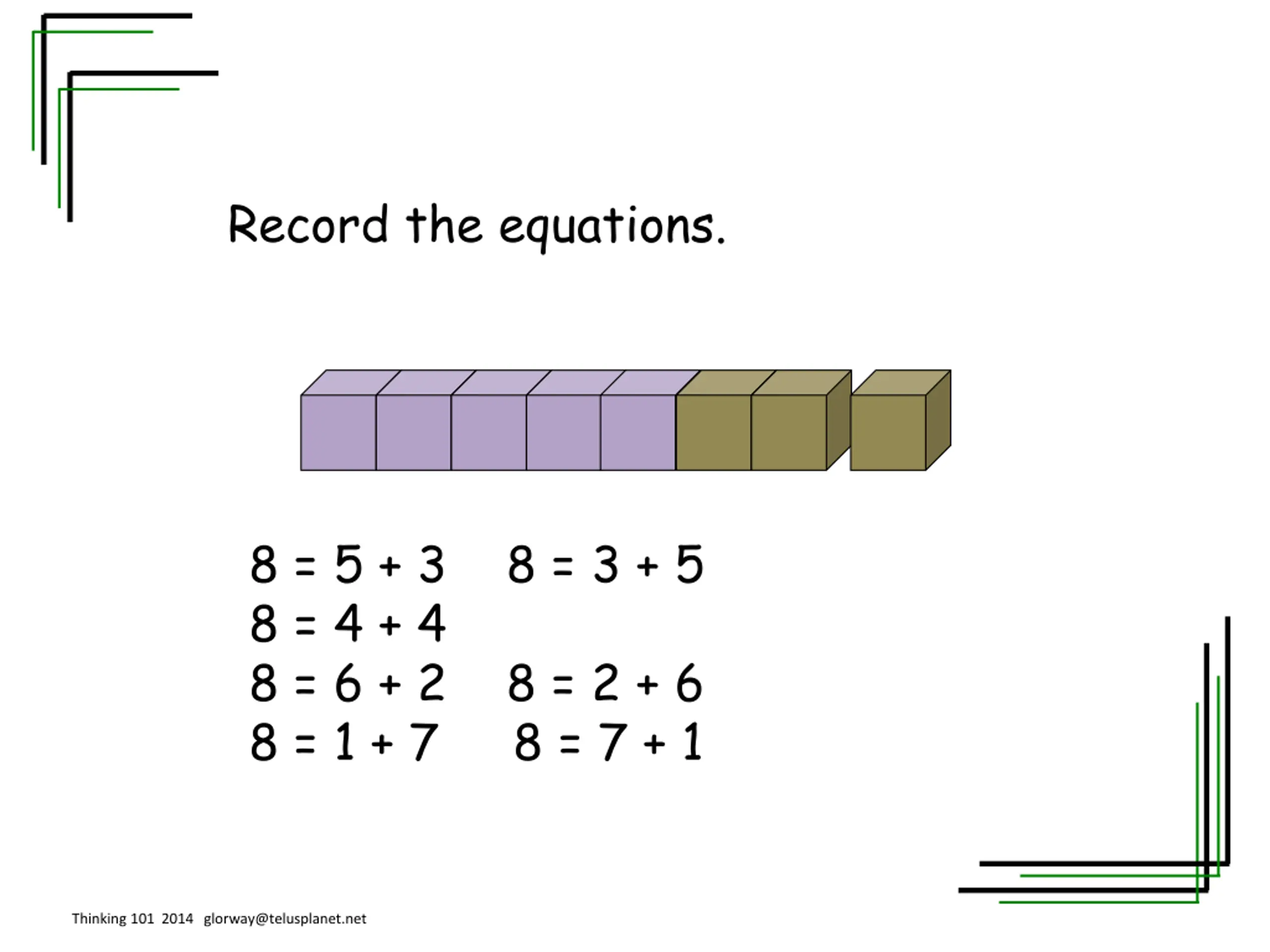 Record the equations.

$8 = 5 + 3$  $8 = 3 + 5$
$8 = 4 + 4$
$8 = 6 + 2$  $8 = 2 + 6$
$8 = 1 + 7$  $8 = 7 + 1$

Thinking 101 2014 glorway@telusplanet.net